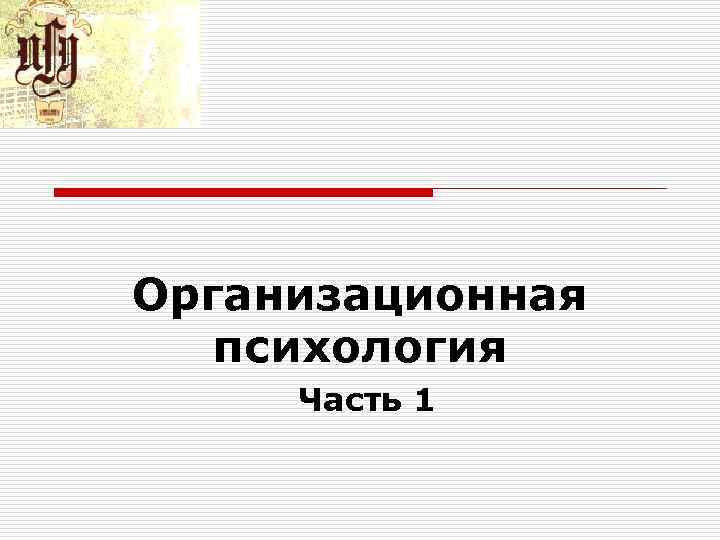 Организационная психология

Часть 1